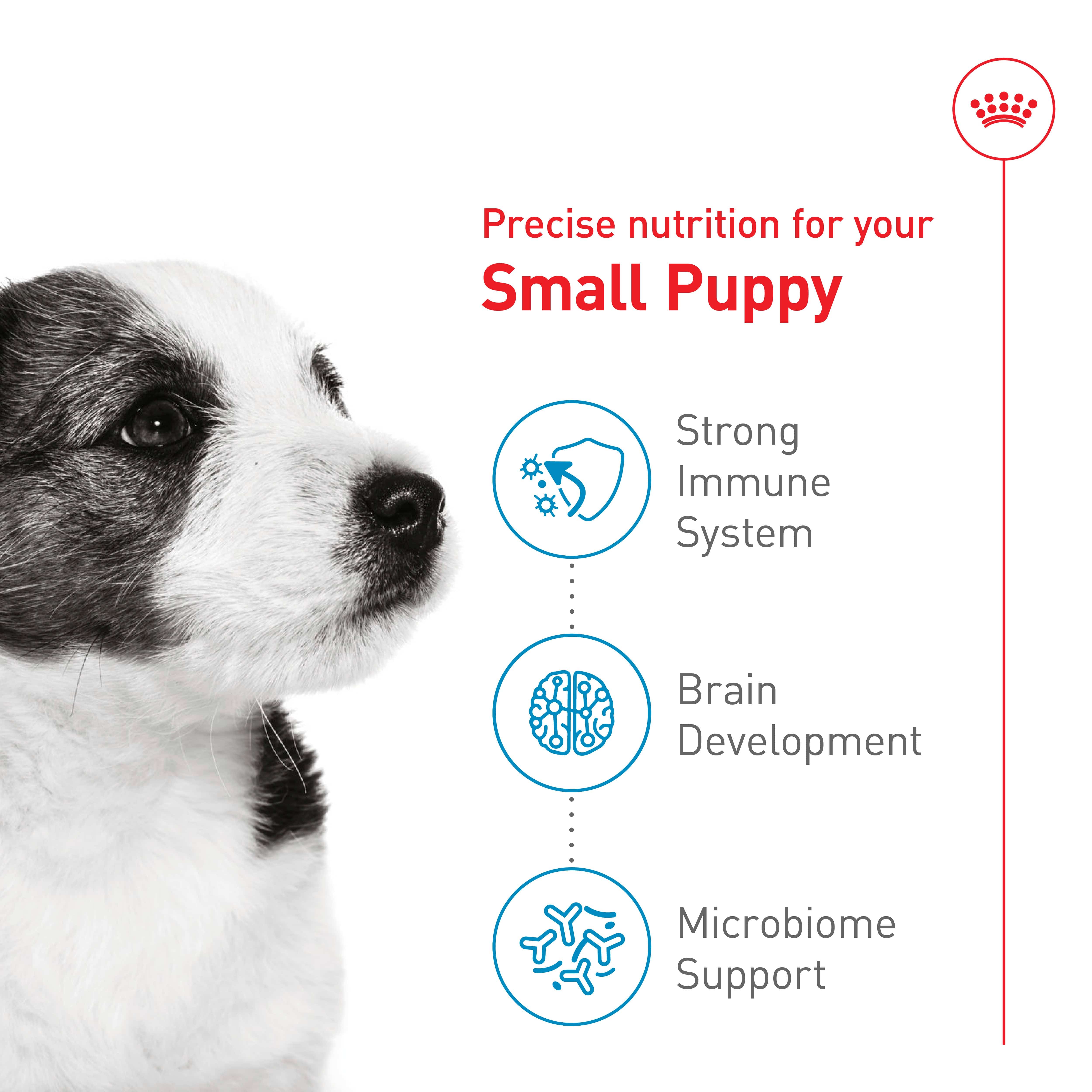 Precise nutrition for your
Small Puppy

Strong Immune System

Brain Development

Microbiome Support